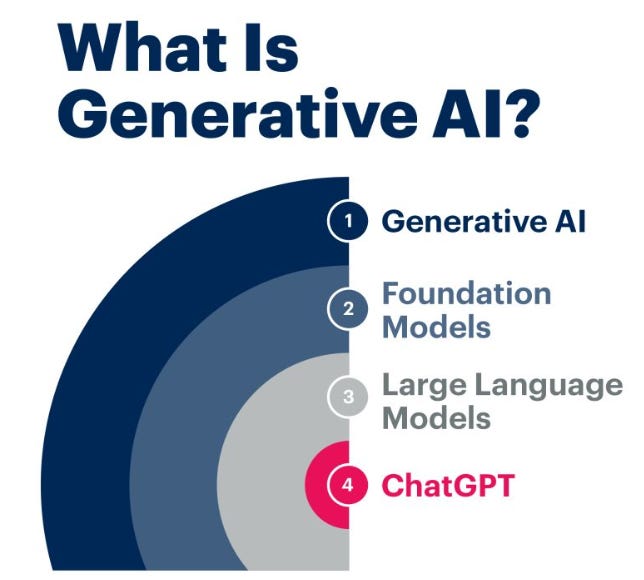 What Is Generative AI?

1 Generative AI

2 Foundation Models

3 Large Language Models

4 ChatGPT